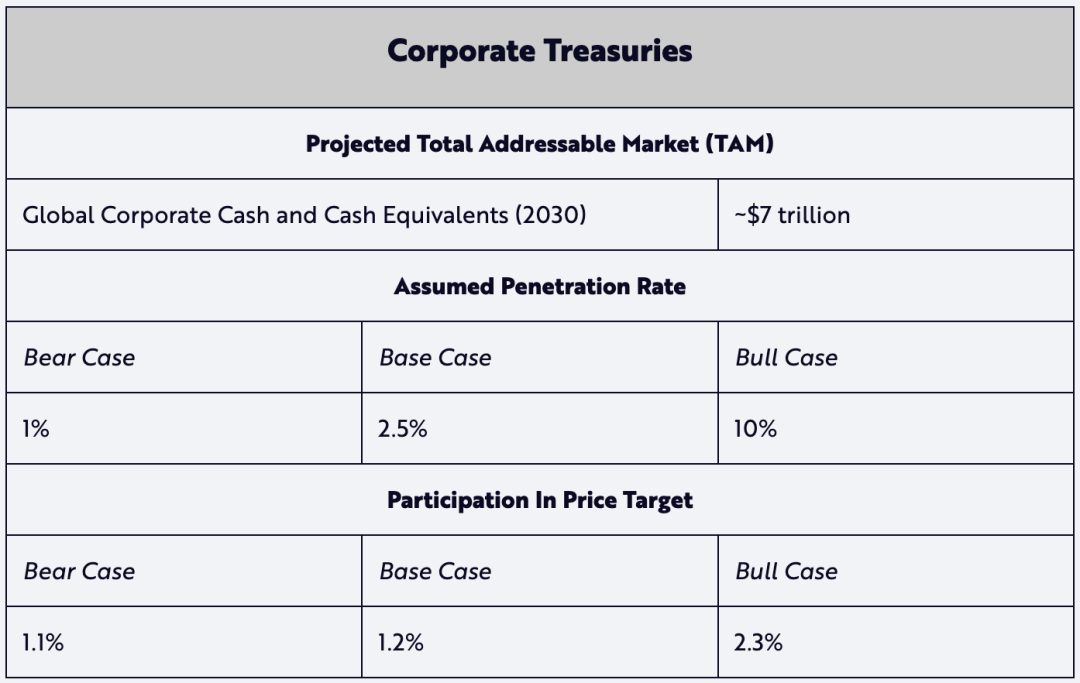 | Corporate Treasuries | | |
|---|---|---|
| Projected Total Addressable Market (TAM) | | |
| Global Corporate Cash and Cash Equivalents (2030) | | ~$7 trillion |
| Assumed Penetration Rate | | |
| Bear Case | Base Case | Bull Case |
| 1% | 2.5% | 10% |
| Participation In Price Target | | |
| Bear Case | Base Case | Bull Case |
| 1.1% | 1.2% | 2.3% |